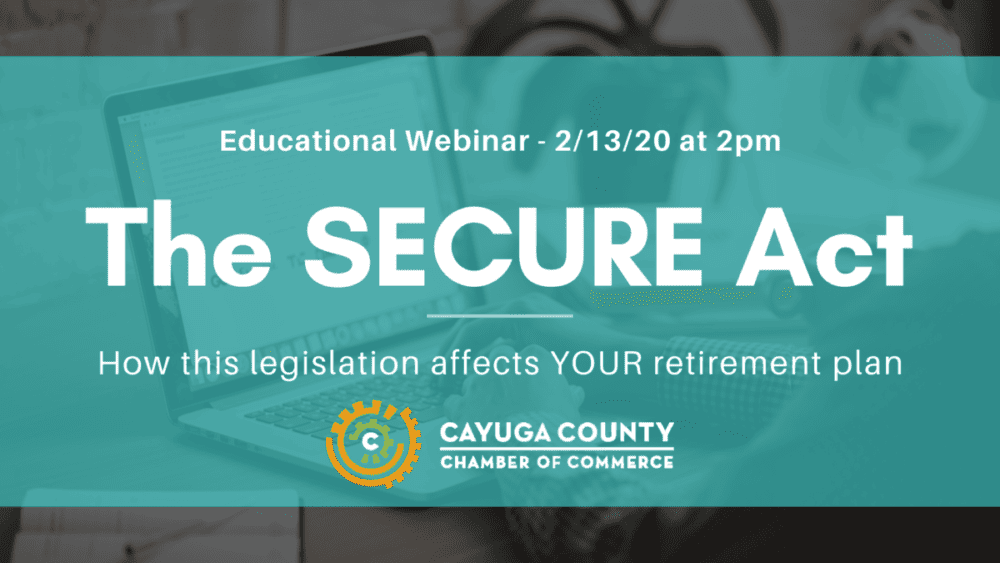 Educational Webinar - 2/13/20 at 2pm

The SECURE Act

How this legislation affects YOUR retirement plan

C

CAYUGA COUNTY
CHAMBER OF COMMERCE